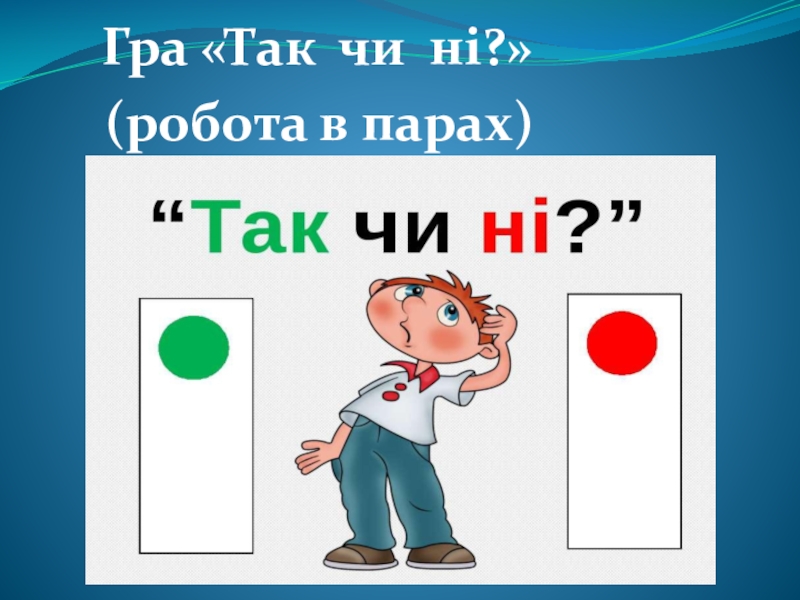 Гра «Так чи ні?»
(робота в парах)

“Так чи ні?”